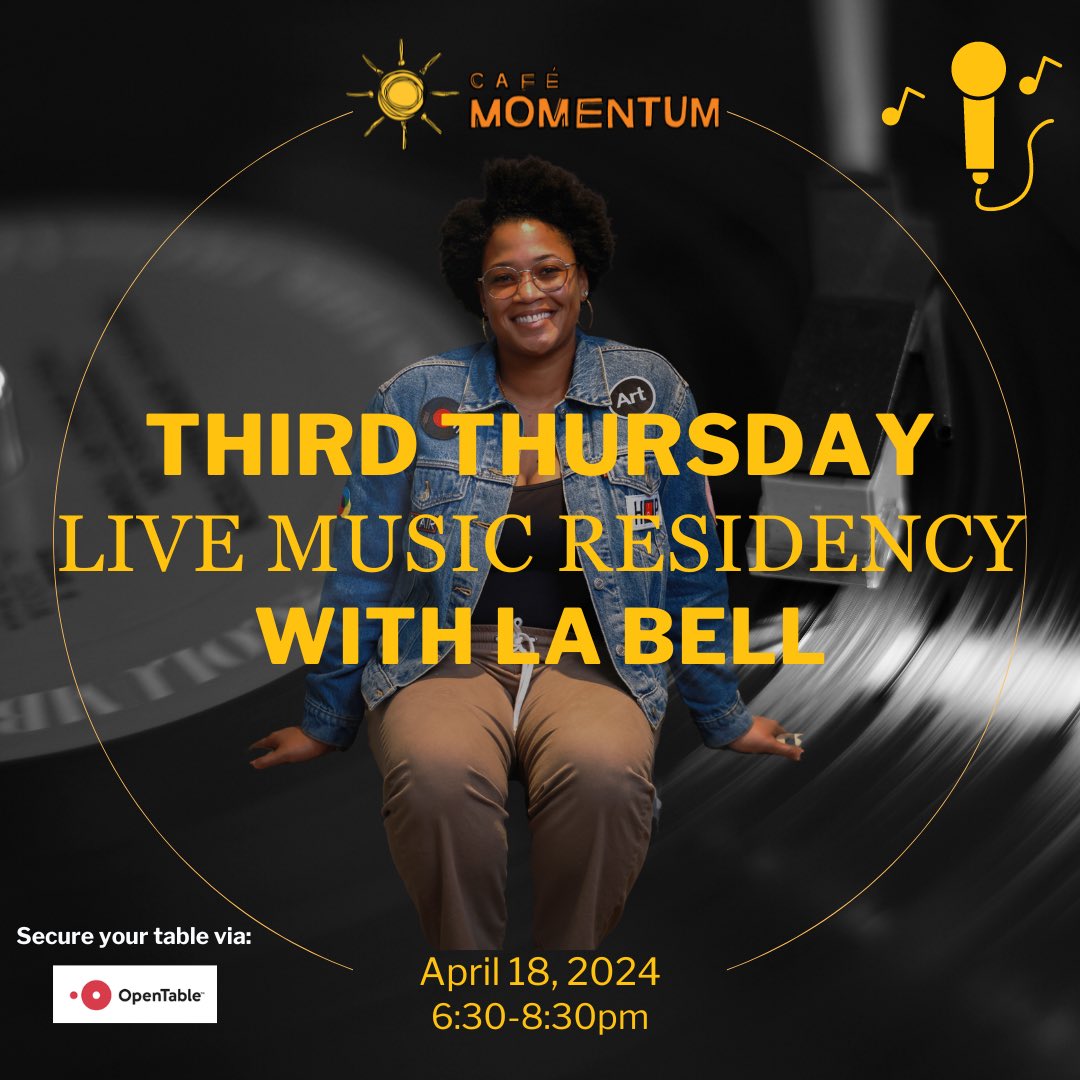 CAFÉ MOMENTUM

Art

THIRD THURSDAY
LIVE MUSIC RESIDENCY
WITH LA BELL

Secure your table via:

OpenTable

April 18, 2024
6:30-8:30pm